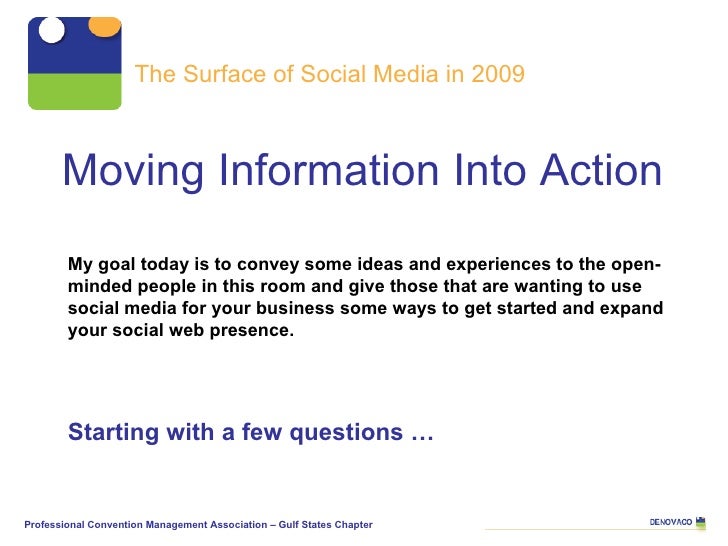 The Surface of Social Media in 2009

Moving Information Into Action

My goal today is to convey some ideas and experiences to the open-minded people in this room and give those that are wanting to use social media for your business some ways to get started and expand your social web presence.

Starting with a few questions …

Professional Convention Management Association – Gulf States Chapter

DENOVACO